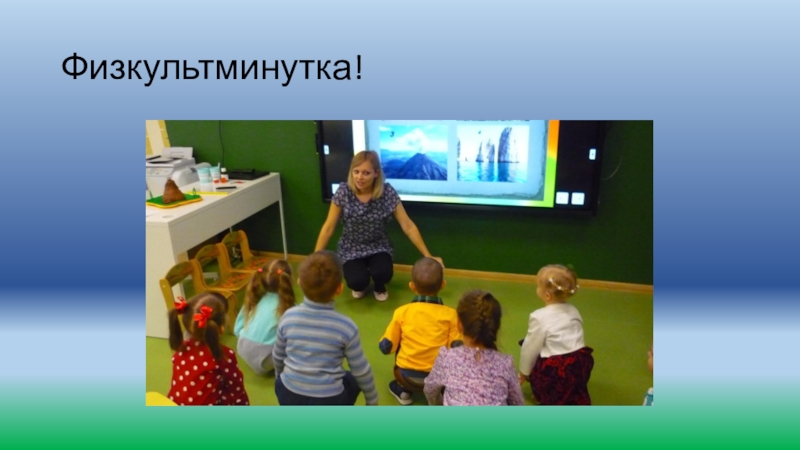 Физкультминутка!